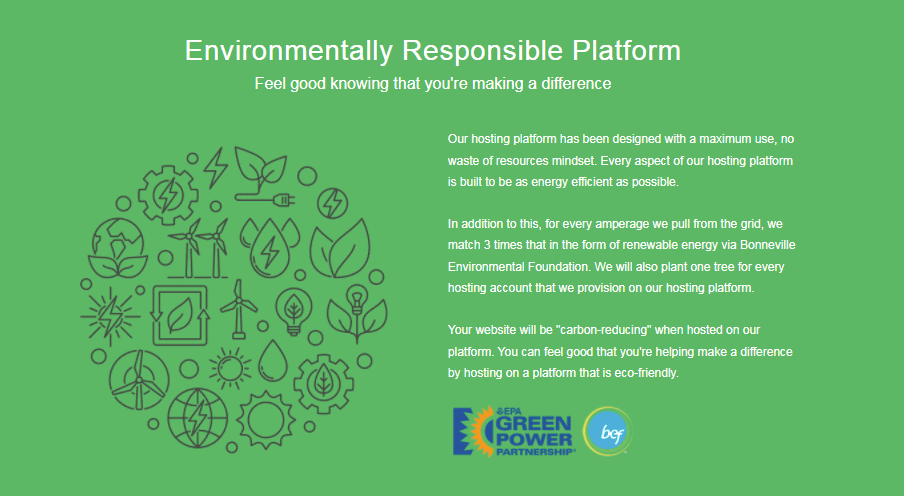 Environmentally Responsible Platform

Feel good knowing that you're making a difference

Our hosting platform has been designed with a maximum use, no waste of resources mindset. Every aspect of our hosting platform is built to be as energy efficient as possible.

In addition to this, for every amperage we pull from the grid, we match 3 times that in the form of renewable energy via Bonneville Environmental Foundation. We will also plant one tree for every hosting account that we provision on our hosting platform.

Your website will be "carbon-reducing" when hosted on our platform. You can feel good that you're helping make a difference by hosting on a platform that is eco-friendly.

EPA GREEN POWER PARTNERSHIP

bef